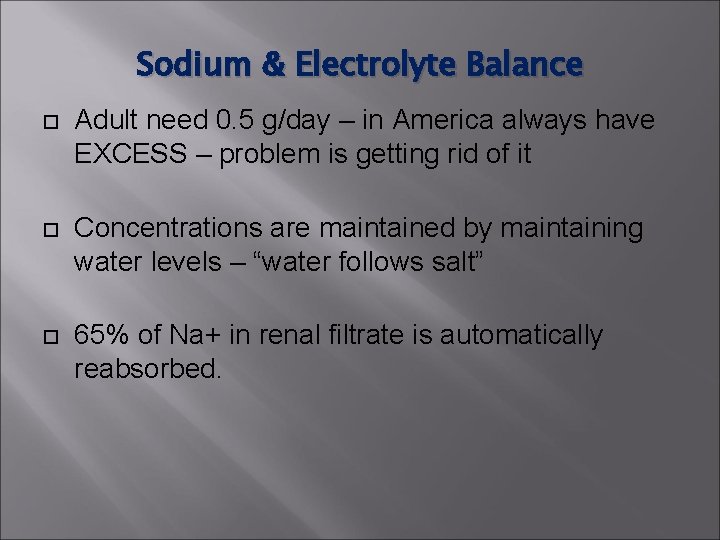 Sodium & Electrolyte Balance

Adult need 0.5 g/day – in America always have EXCESS – problem is getting rid of it

Concentrations are maintained by maintaining water levels – “water follows salt”

65% of Na+ in renal filtrate is automatically reabsorbed.